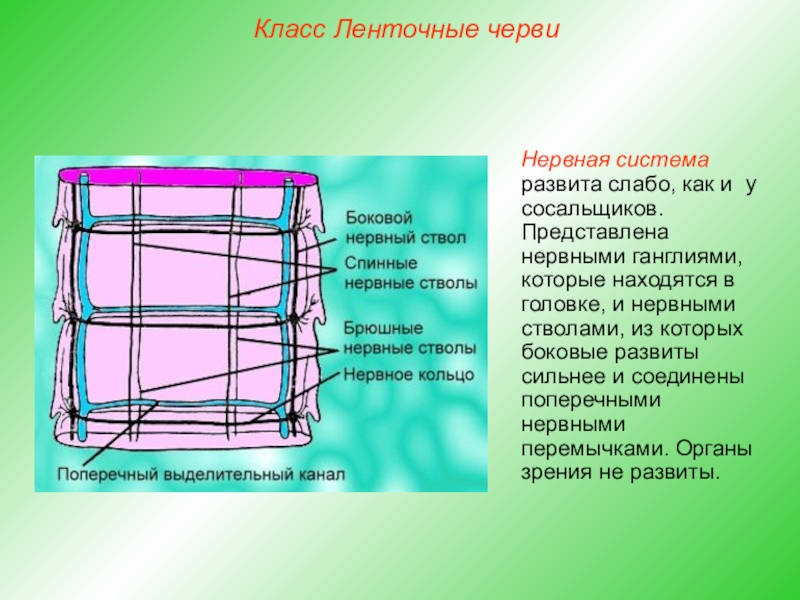 Класс Ленточные черви

Боковой нервный ствол

Спинные нервные стволы

Брюшные нервные стволы

Нервное кольцо

Поперечный выделительный канал

Нервная система развита слабо, как и у сосальщиков. Представлена нервными ганглиями, которые находятся в головке, и нервными стволами, из которых боковые развиты сильнее и соединены поперечными нервными перемычками. Органы зрения не развиты.